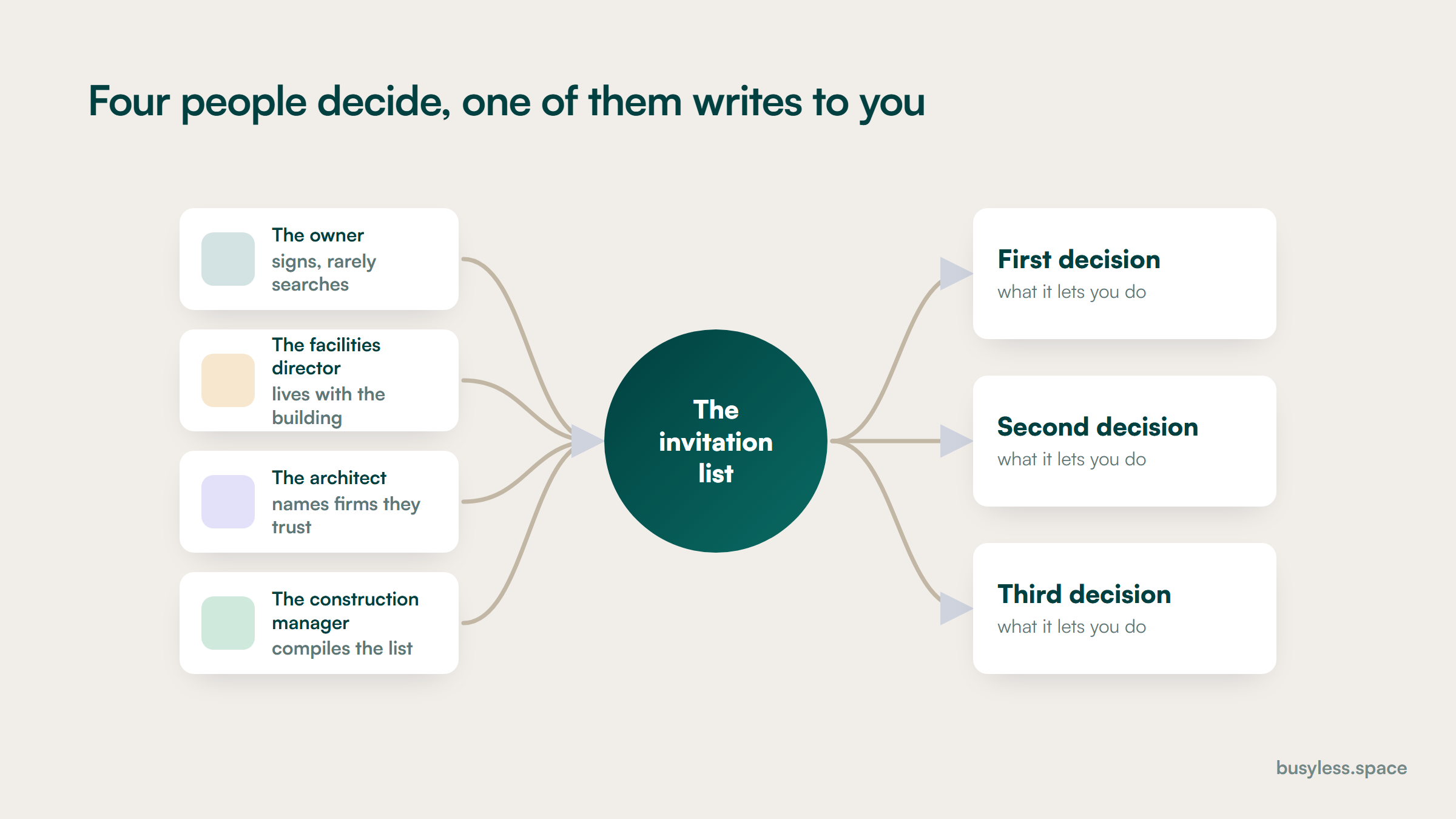 Four people decide, one of them writes to you

The owner
signs, rarely searches

The facilities director
lives with the building

The architect
names firms they trust

The construction manager
compiles the list

The invitation list

First decision
what it lets you do

Second decision
what it lets you do

Third decision
what it lets you do

busyless.space